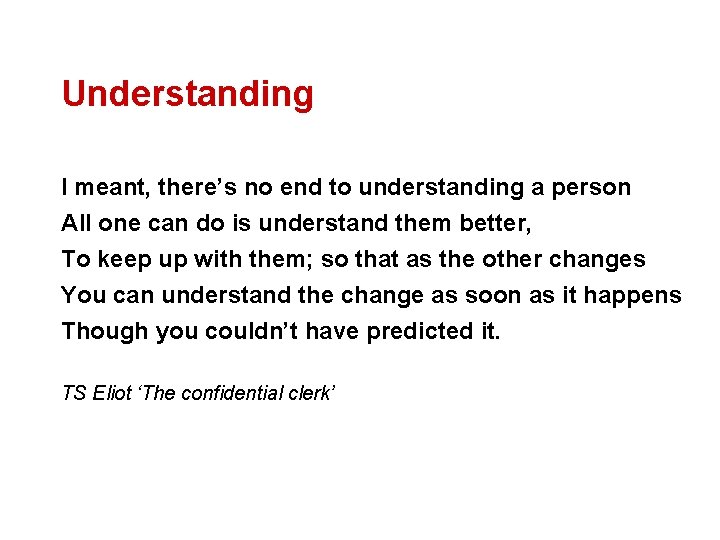 Understanding

I meant, there’s no end to understanding a person
All one can do is understand them better,
To keep up with them; so that as the other changes
You can understand the change as soon as it happens
Though you couldn’t have predicted it.

TS Eliot ‘The confidential clerk’